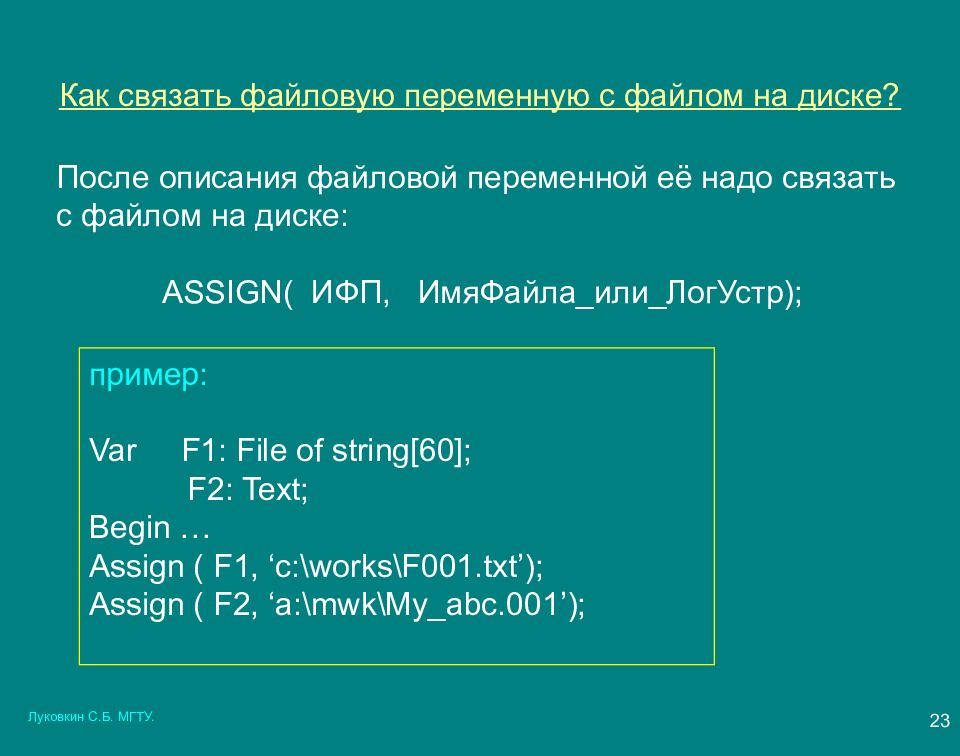 Как связать файловую переменную с файлом на диске?

После описания файловой переменной её надо связать с файлом на диске:

ASSIGN( ИФП, ИмяФайла_или_ЛогУстр);

пример:

Var F1: File of string[60];
F2: Text;
Begin …
Assign ( F1, ‘c:\works\F001.txt’);
Assign ( F2, ‘a:\mwk\My_abc.001’);

Луковкин С.Б. МГТУ.

23